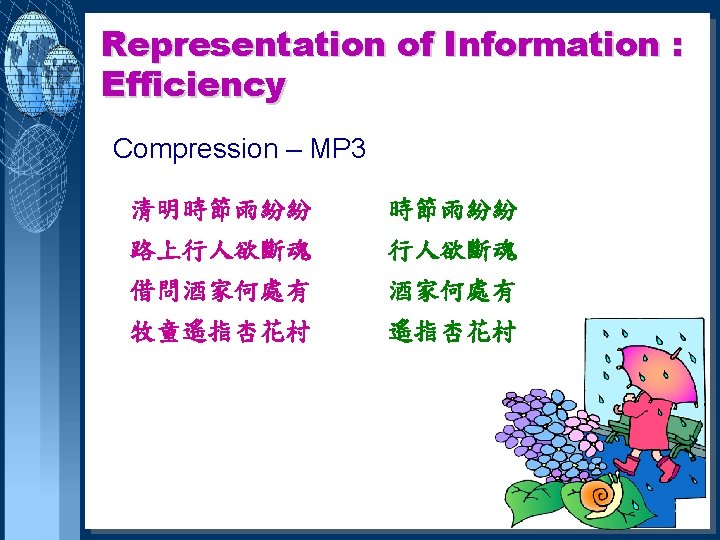 Representation of Information : Efficiency

Compression – MP3

清明時節雨紛紛
路上行人欲斷魂
借問酒家何處有
牧童遙指杏花村

時節雨紛紛
行人欲斷魂
酒家何處有
遙指杏花村